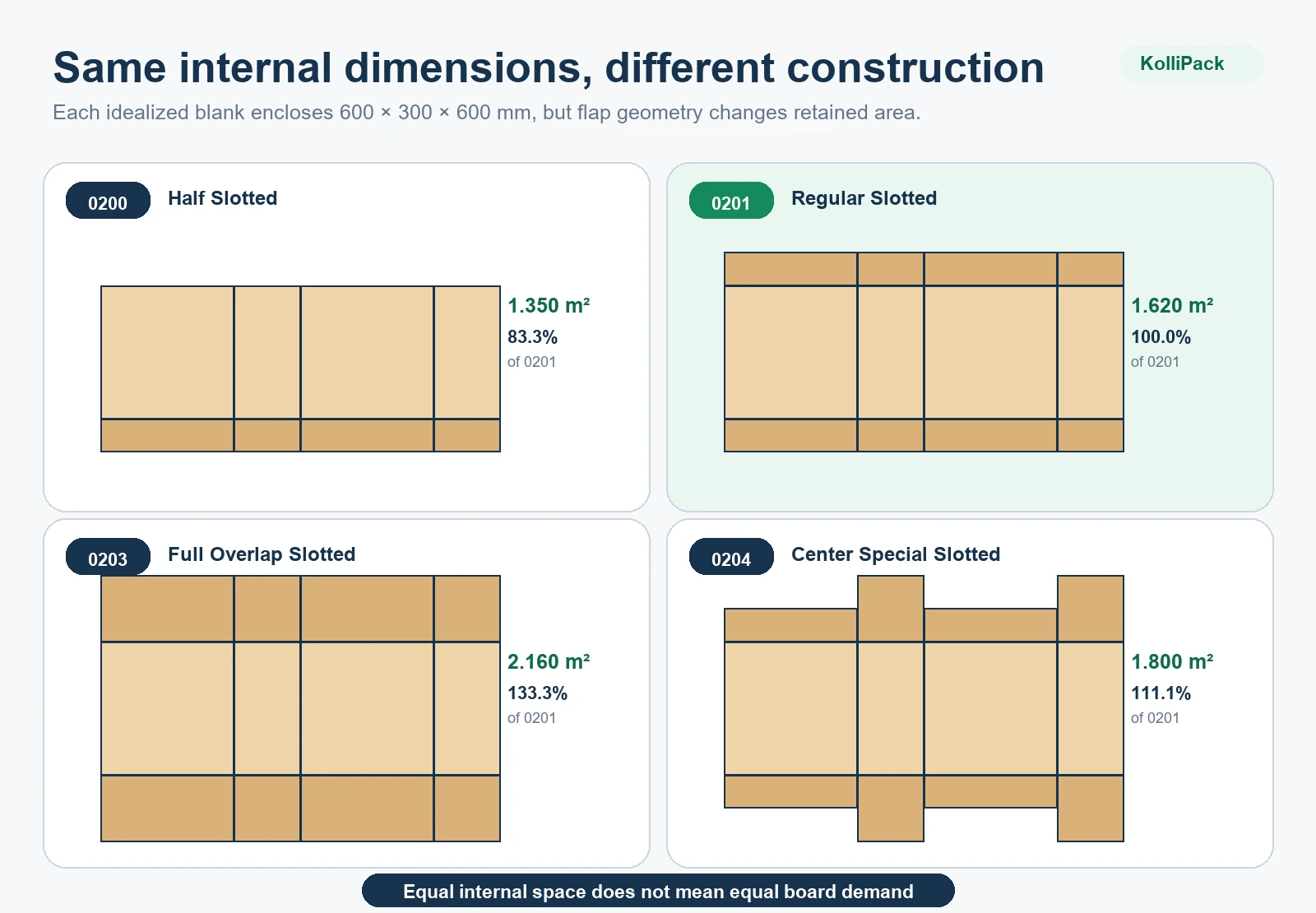 Same internal dimensions, different construction

KolliPack

Each idealized blank encloses 600 × 300 × 600 mm, but flap geometry changes retained area.

0200 Half Slotted

1.350 m²
83.3%
of 0201

0201 Regular Slotted

1.620 m²
100.0%
of 0201

0203 Full Overlap Slotted

2.160 m²
133.3%
of 0201

0204 Center Special Slotted

1.800 m²
111.1%
of 0201

Equal internal space does not mean equal board demand